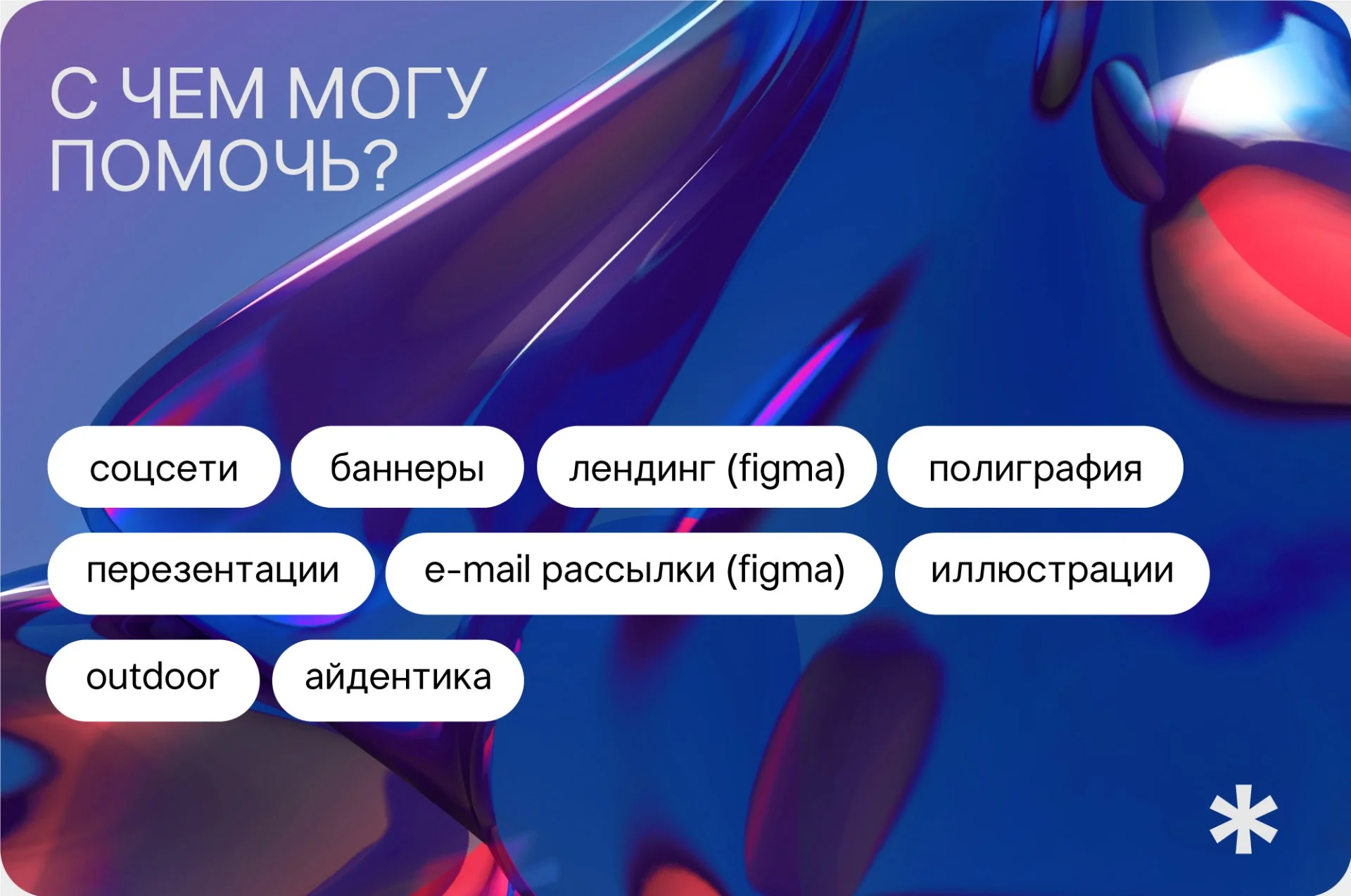 С ЧЕМ МОГУ ПОМОЧЬ?

соцсети

баннеры

лендинг (figma)

полиграфия

перезентации

e-mail рассылки (figma)

иллюстрации

outdoor

айдентика

*